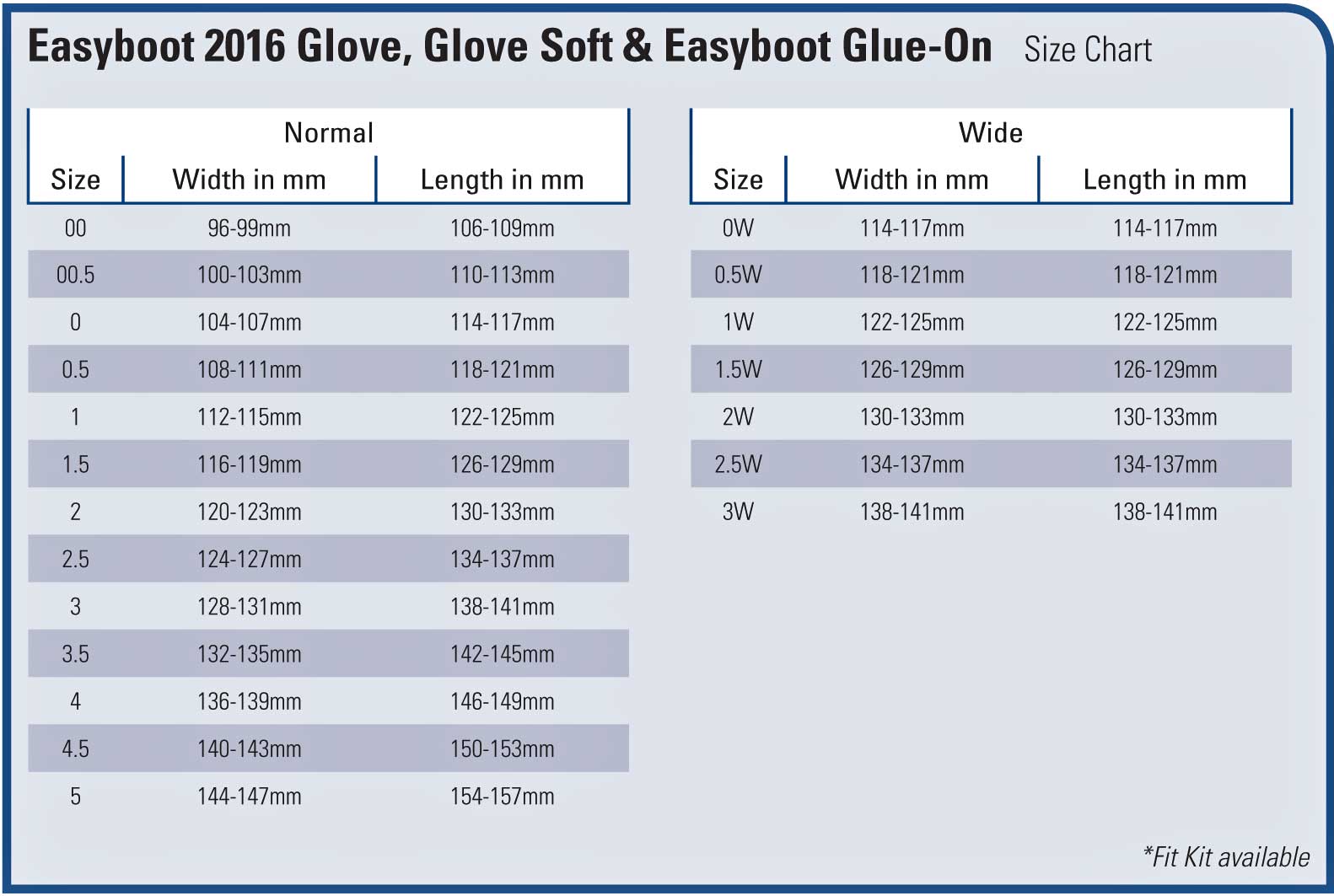 Easyboot 2016 Glove, Glove Soft & Easyboot Glue-On Size Chart

Normal

| Size | Width in mm | Length in mm |
|---|---|---|
| 00 | 96-99mm | 106-109mm |
| 00.5 | 100-103mm | 110-113mm |
| 0 | 104-107mm | 114-117mm |
| 0.5 | 108-111mm | 118-121mm |
| 1 | 112-115mm | 122-125mm |
| 1.5 | 116-119mm | 126-129mm |
| 2 | 120-123mm | 130-133mm |
| 2.5 | 124-127mm | 134-137mm |
| 3 | 128-131mm | 138-141mm |
| 3.5 | 132-135mm | 142-145mm |
| 4 | 136-139mm | 146-149mm |
| 4.5 | 140-143mm | 150-153mm |
| 5 | 144-147mm | 154-157mm |

Wide

| Size | Width in mm | Length in mm |
|---|---|---|
| 0W | 114-117mm | 114-117mm |
| 0.5W | 118-121mm | 118-121mm |
| 1W | 122-125mm | 122-125mm |
| 1.5W | 126-129mm | 126-129mm |
| 2W | 130-133mm | 130-133mm |
| 2.5W | 134-137mm | 134-137mm |
| 3W | 138-141mm | 138-141mm |

*Fit Kit available